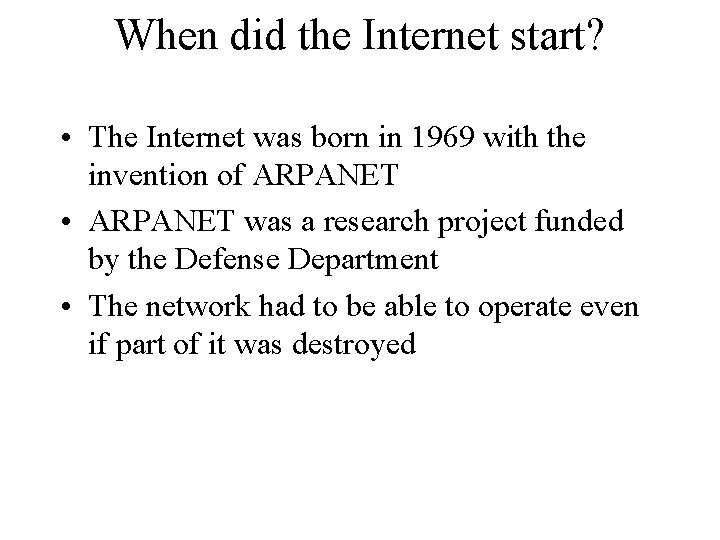 When did the Internet start?

• The Internet was born in 1969 with the invention of ARPANET

• ARPANET was a research project funded by the Defense Department

• The network had to be able to operate even if part of it was destroyed